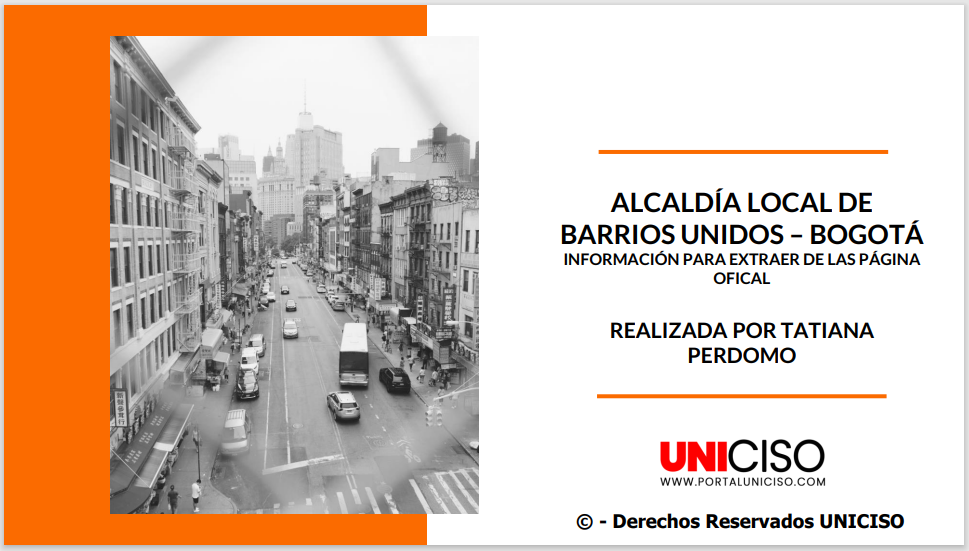 ALCALDÍA LOCAL DE BARRIOS UNIDOS – BOGOTÁ
INFORMACIÓN PARA EXTRAER DE LAS PÁGINA OFICAL

REALIZADA POR TATIANA PERDOMO

UNICISO
WWW.PORTALUNICISO.COM

© - Derechos Reservados UNICISO